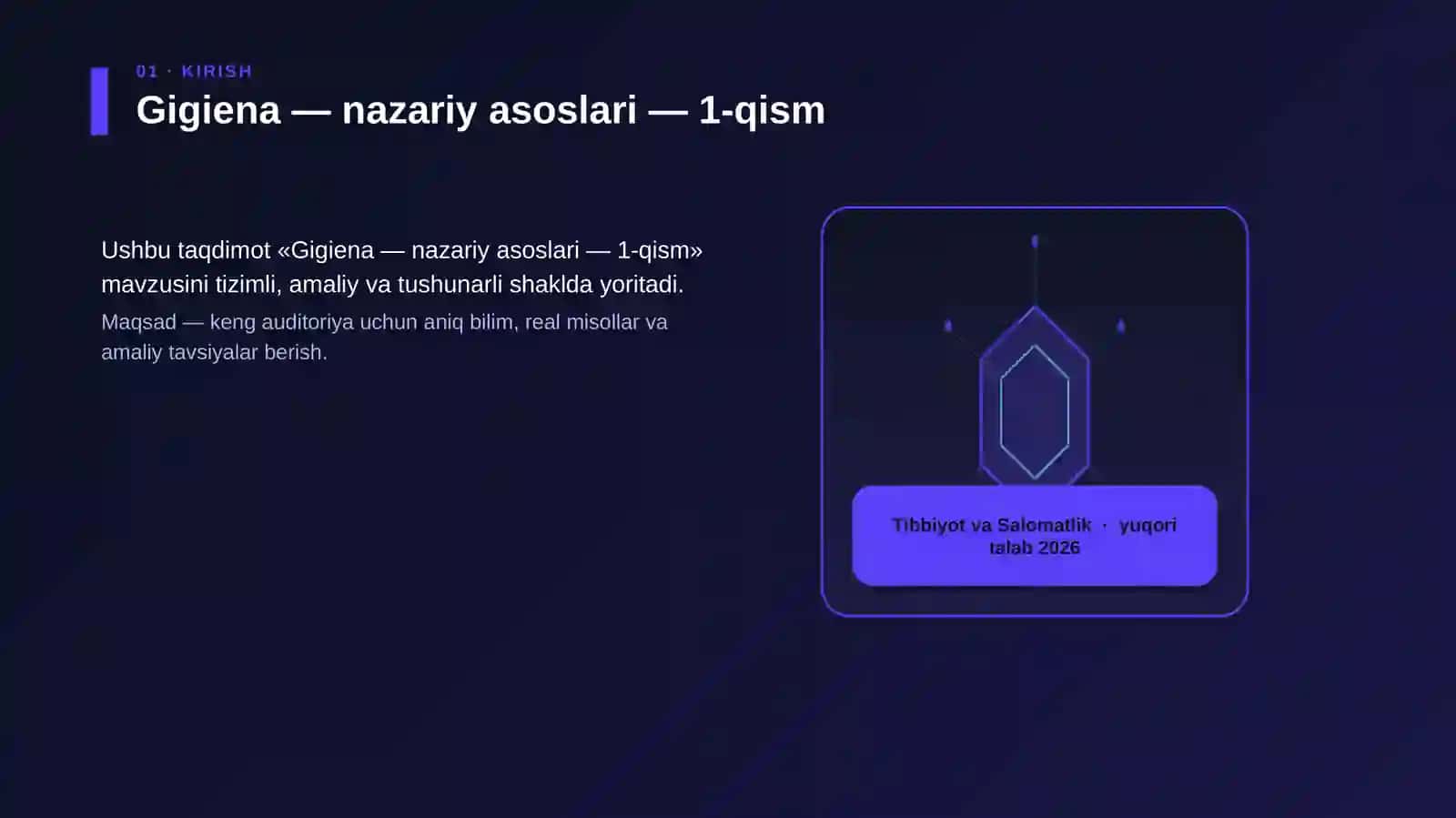 01 · KIRISH

Gigiena — nazariy asoslari — 1-qism

Ushbu taqdimot «Gigiena — nazariy asoslari — 1-qism» mavzusini tizimli, amaliy va tushunarli shaklda yoritadi.

Maqsad — keng auditoriya uchun aniq bilim, real misollar va amaliy tavsiyalar berish.

Tibbiyot va Salomatlik · yuqori talab 2026